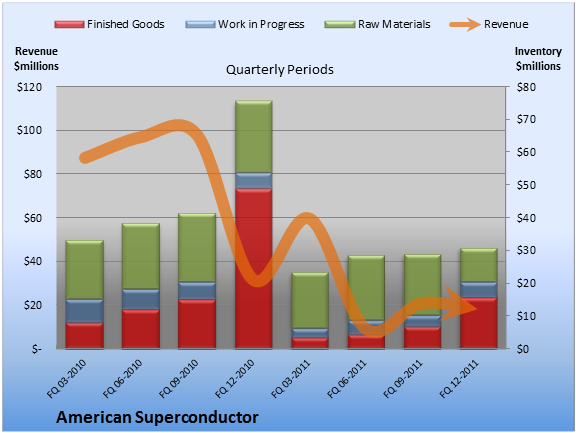 Finished Goods
Work in Progress
Raw Materials
Revenue

Revenue
$millions

Quarterly Periods

Inventory
$millions

$120
$100
$80
$60
$40
$20
$-

$80
$70
$60
$50
$40
$30
$20
$10
$0

FQ 03-2010
FQ 06-2010
FQ 09-2010
FQ 12-2010
FQ 03-2011
FQ 06-2011
FQ 09-2011
FQ 12-2011

American Superconductor